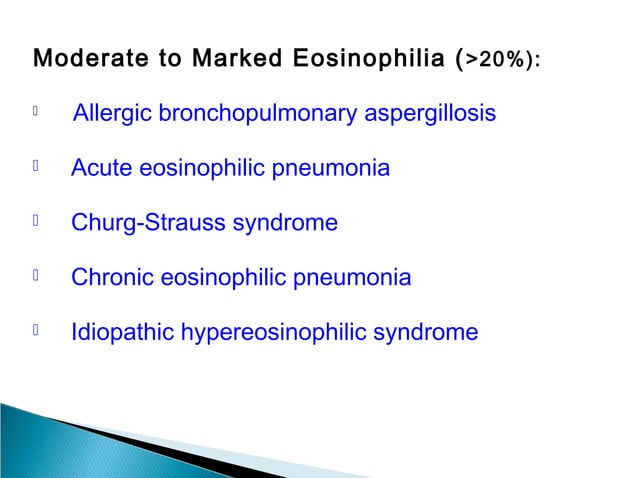 Moderate to Marked Eosinophilia (>20%):

Allergic bronchopulmonary aspergillosis

Acute eosinophilic pneumonia

Churg-Strauss syndrome

Chronic eosinophilic pneumonia

Idiopathic hypereosinophilic syndrome